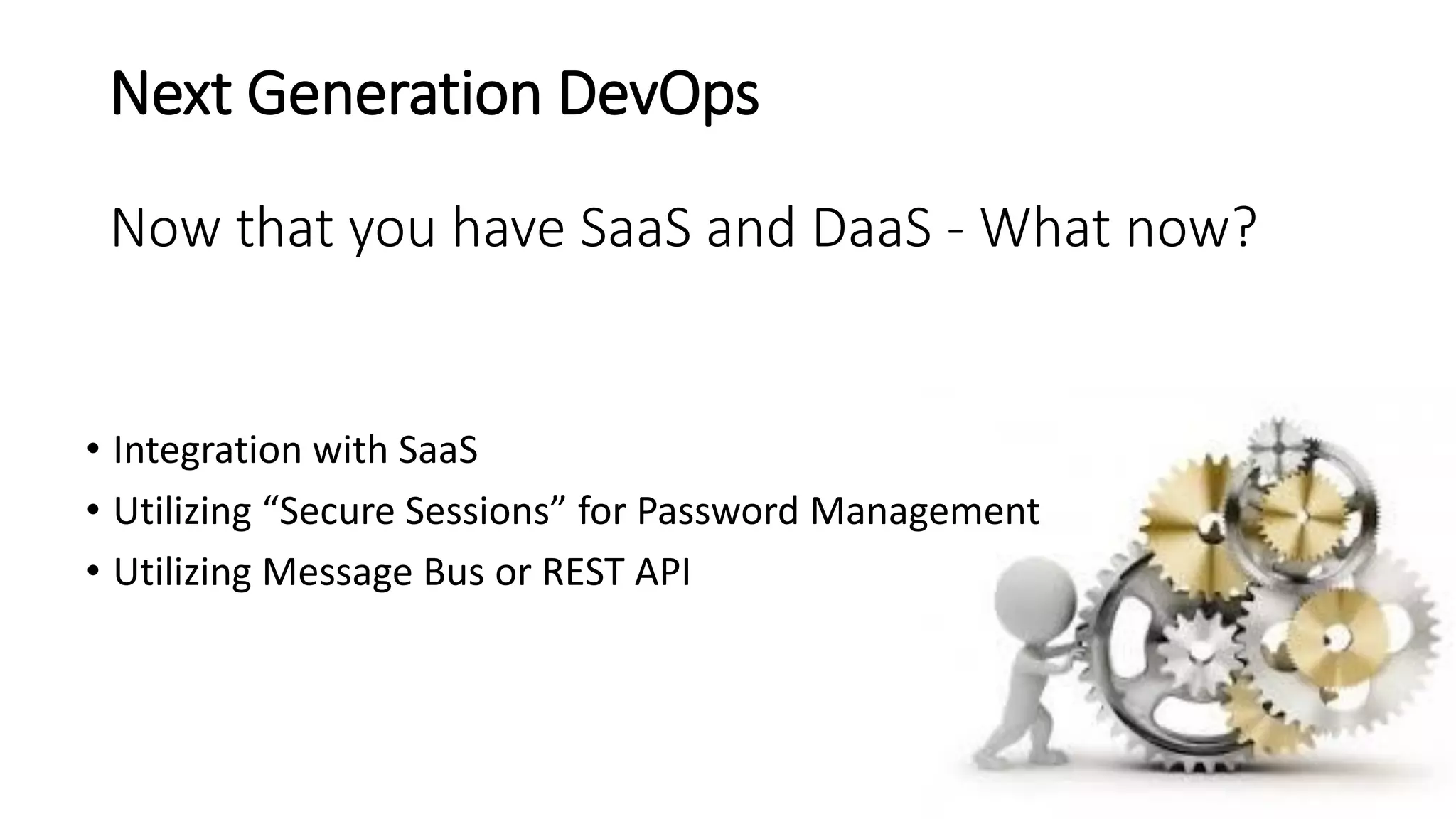 Next Generation DevOps

Now that you have SaaS and DaaS - What now?

• Integration with SaaS
• Utilizing “Secure Sessions” for Password Management
• Utilizing Message Bus or REST API